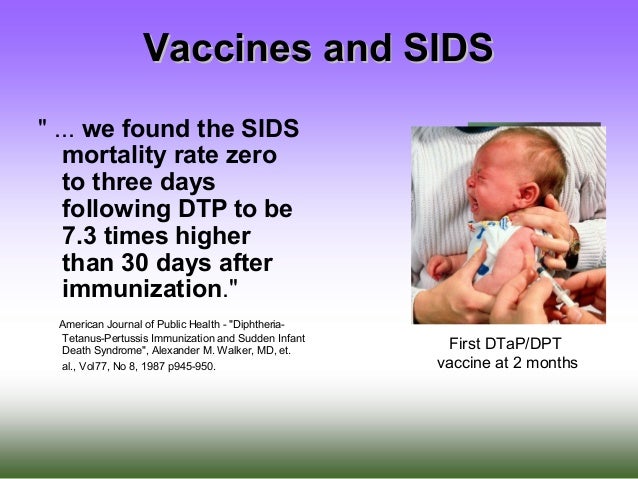 Vaccines and SIDS

" ... we found the SIDS mortality rate zero to three days following DTP to be 7.3 times higher than 30 days after immunization."

American Journal of Public Health - "Diphtheria-Tetanus-Pertussis Immunization and Sudden Infant Death Syndrome", Alexander M. Walker, MD, et. al., Vol77, No 8, 1987 p945-950.

First DTaP/DPT vaccine at 2 months